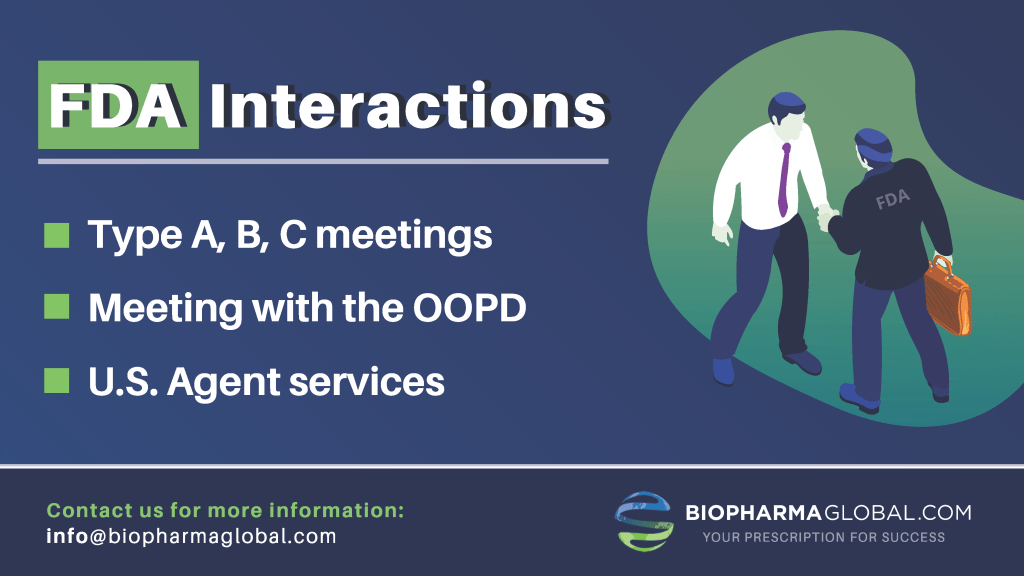 FDA Interactions

Type A, B, C meetings

Meeting with the OOPD

U.S. Agent services

FDA

Contact us for more information:
info@biopharmaglobal.com

BIOPHARMAGLOBAL.COM
YOUR PRESCRIPTION FOR SUCCESS